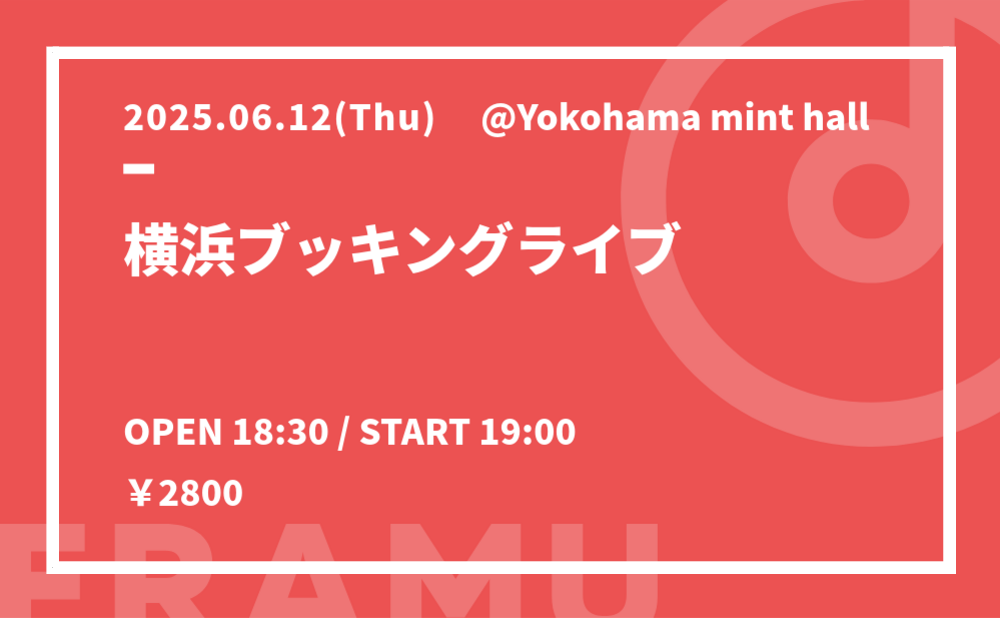 2025.06.12(Thu) @Yokohama mint hall

横浜ブッキングライブ

OPEN 18:30 / START 19:00

￥2800

FRAMU